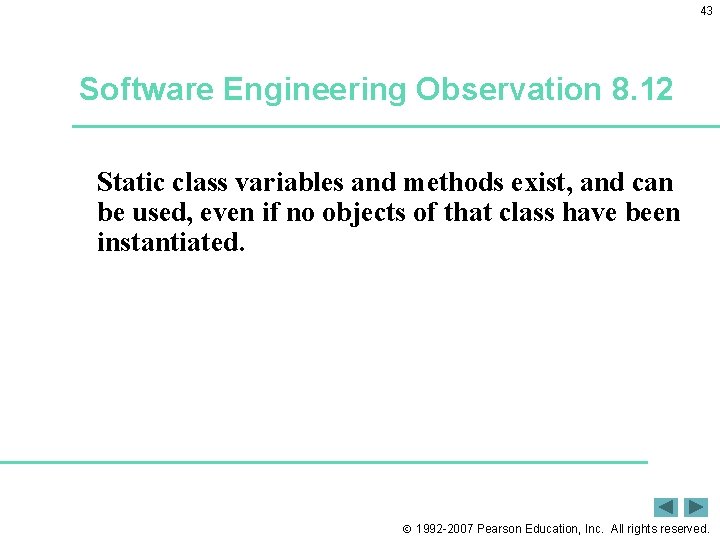 43

Software Engineering Observation 8.12

Static class variables and methods exist, and can be used, even if no objects of that class have been instantiated.

© 1992-2007 Pearson Education, Inc. All rights reserved.